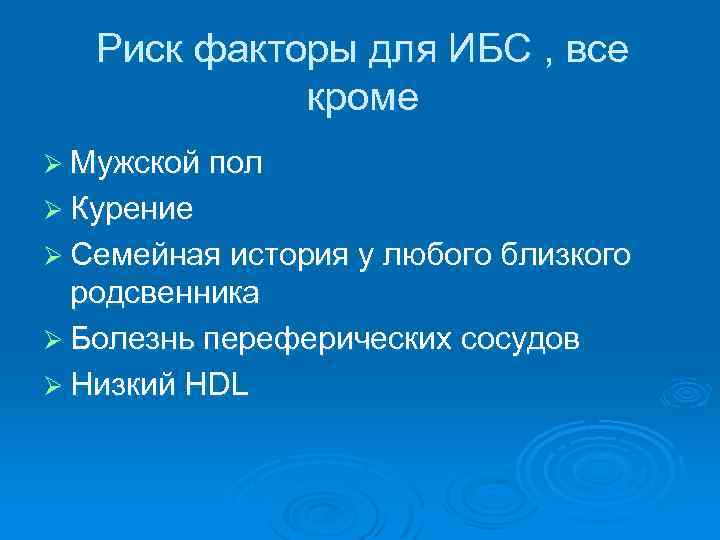 Риск факторы для ИБС , все кроме

➢ Мужской пол
➢ Курение
➢ Семейная история у любого близкого родсвенника
➢ Болезнь переферических сосудов
➢ Низкий HDL